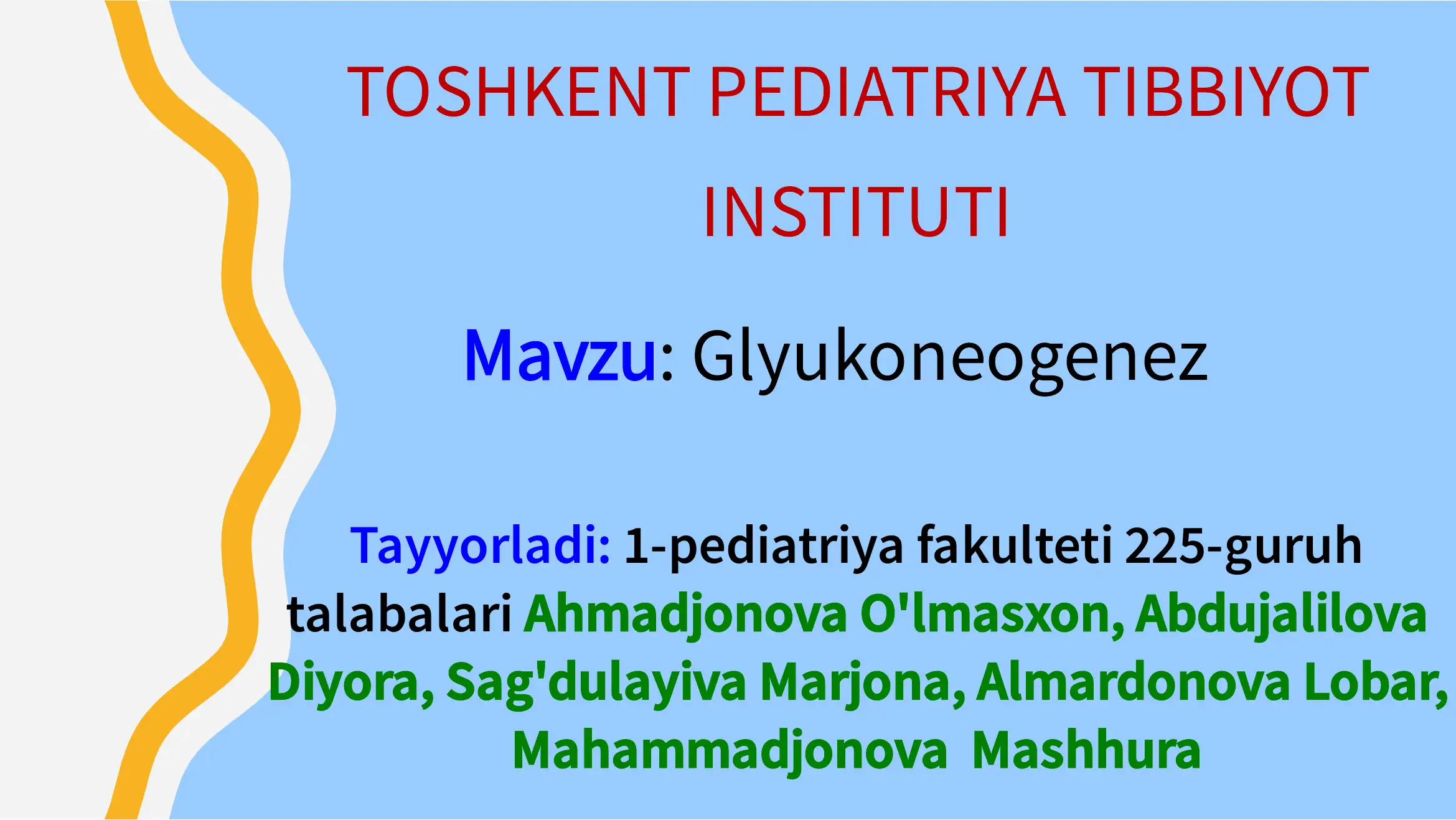 TOSHKENT PEDIATRIYA TIBBIYOT INSTITUTI

Mavzu: Glyukoneogenez

Tayyorladi: 1-pediatriya fakulteti 225-guruh talabalari Ahmadjonova O'lmasxon, Abdujalilova Diyora, Sag'dulayiva Marjona, Almardonova Lobar, Mahammadjonova Mashhura